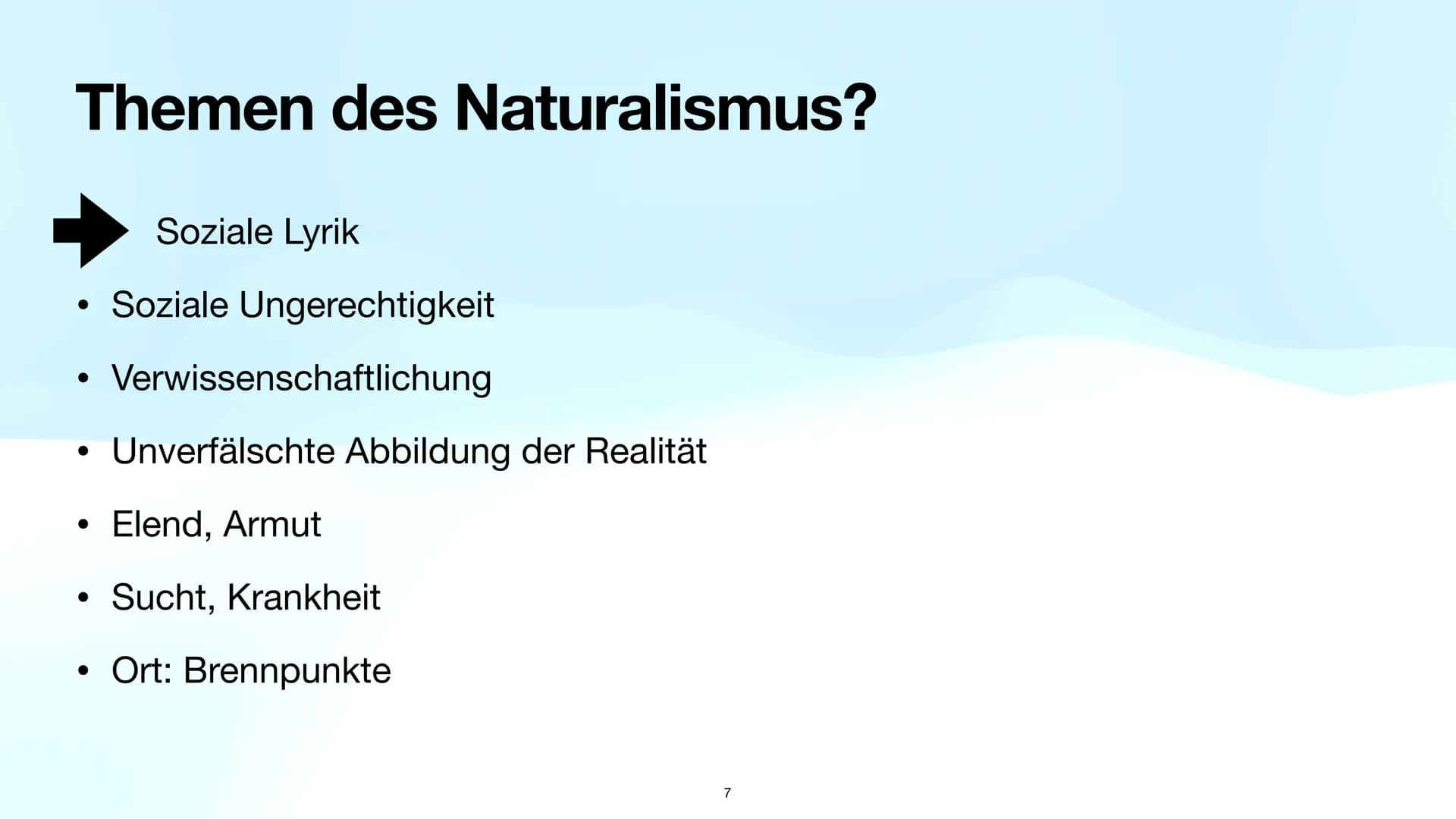 Themen des Naturalismus?

Soziale Lyrik

• Soziale Ungerechtigkeit
• Verwissenschaftlichung
• Unverfälschte Abbildung der Realität
• Elend, Armut
• Sucht, Krankheit
• Ort: Brennpunkte

7